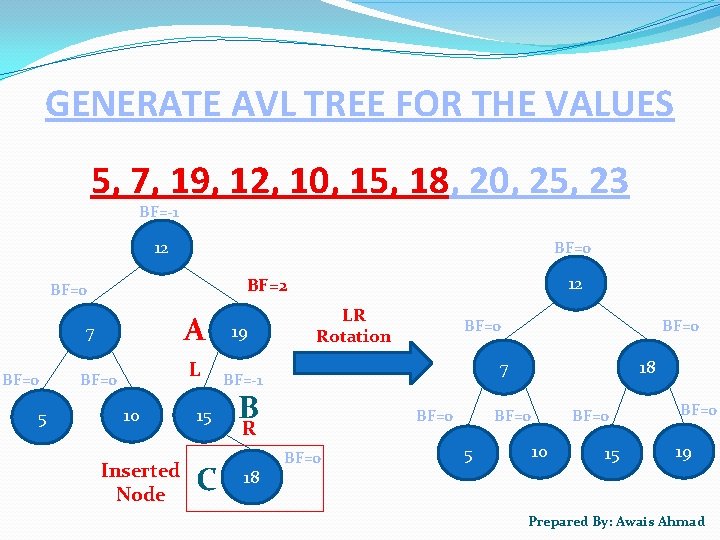 GENERATE AVL TREE FOR THE VALUES

5, 7, 19, 12, 10, 15, 18, 20, 25, 23

BF=-1
12
BF=0
BF=2
7
A
19
L
BF=0
BF=0
BF=-1
5
10
15
B
R
Inserted Node
C
18
BF=0

LR Rotation

BF=0
12
BF=0
BF=0
7
18
BF=0
BF=0
BF=0
BF=0
5
10
15
19

Prepared By: Awais Ahmad